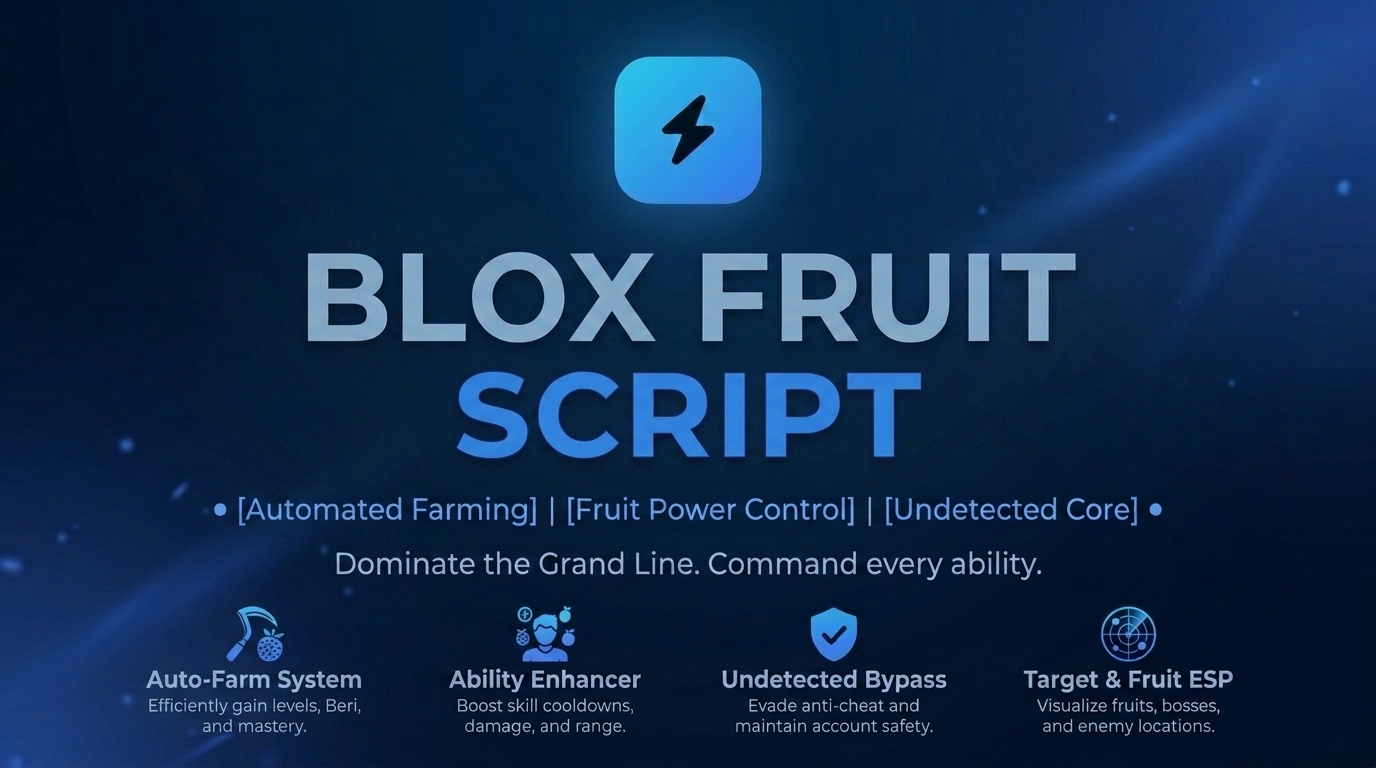 BLOX FRUIT
SCRIPT

• [Automated Farming] | [Fruit Power Control] | [Undetected Core] •

Dominate the Grand Line. Command every ability.

Auto-Farm System
Efficiently gain levels, Beri, and mastery.

Ability Enhancer
Boost skill cooldowns, damage, and range.

Undetected Bypass
Evade anti-cheat and maintain account safety.

Target & Fruit ESP
Visualize fruits, bosses, and enemy locations.